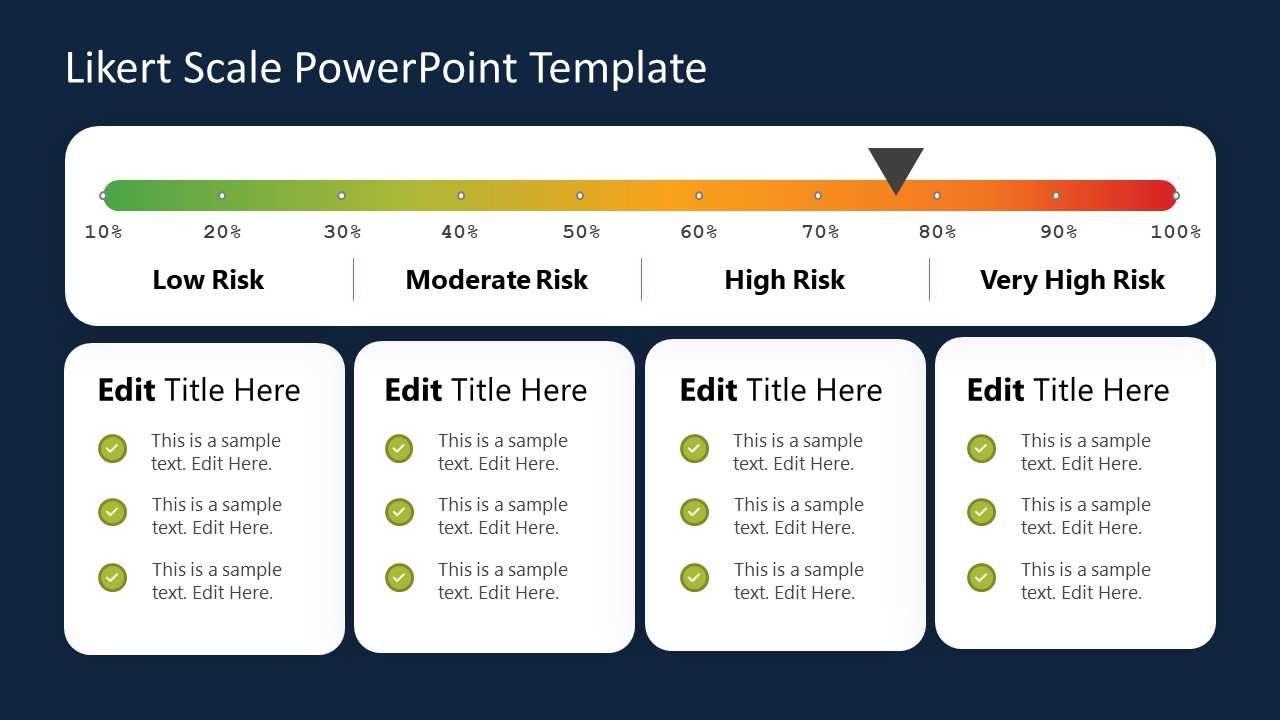 Likert Scale PowerPoint Template

10% 20% 30% 40% 50% 60% 70% 80% 90% 100%

Low Risk

Moderate Risk

High Risk

Very High Risk

Edit Title Here

This is a sample text. Edit Here.

This is a sample text. Edit Here.

This is a sample text. Edit Here.

Edit Title Here

This is a sample text. Edit Here.

This is a sample text. Edit Here.

This is a sample text. Edit Here.

Edit Title Here

This is a sample text. Edit Here.

This is a sample text. Edit Here.

This is a sample text. Edit Here.

Edit Title Here

This is a sample text. Edit Here.

This is a sample text. Edit Here.

This is a sample text. Edit Here.